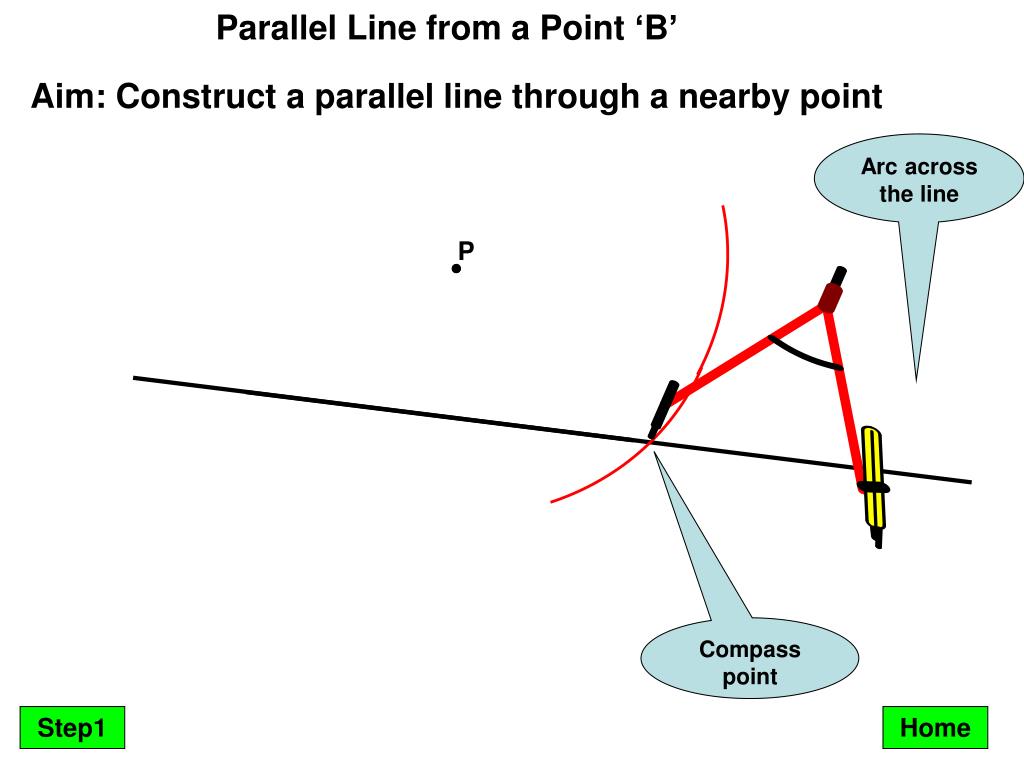 Parallel Line from a Point ‘B’

Aim: Construct a parallel line through a nearby point

Arc across the line

P

Compass point

Step1

Home